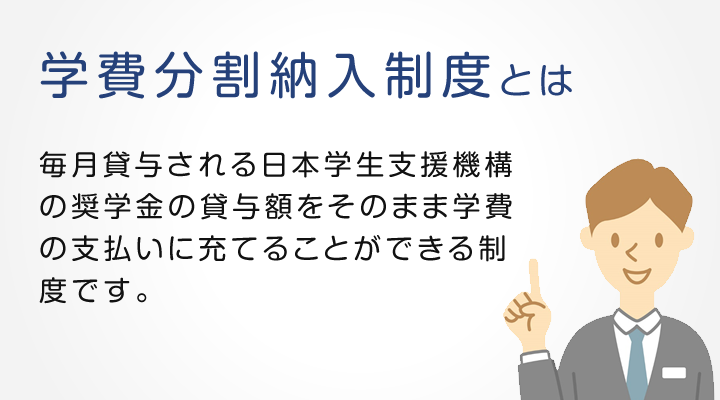 学費分割納入制度とは

毎月貸与される日本学生支援機構の奨学金の貸与額をそのまま学費の支払いに充てることができる制度です。